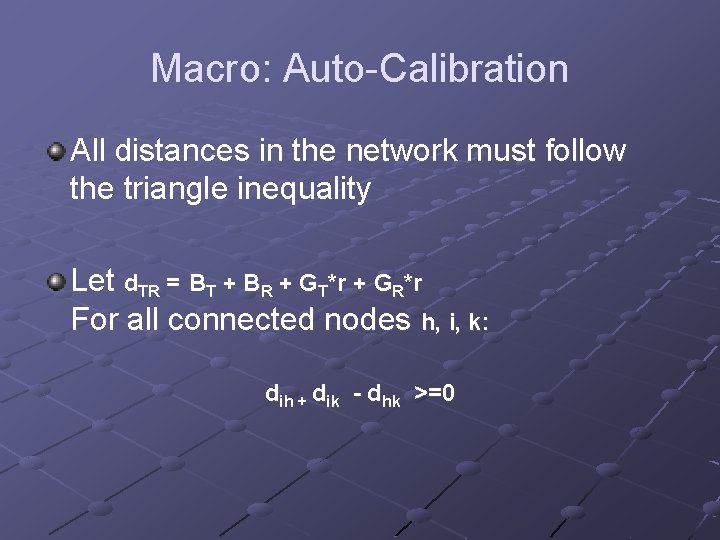 Macro: Auto-Calibration

All distances in the network must follow the triangle inequality

Let $d_{TR} = B_T + B_R + G_T*r + G_R*r$
For all connected nodes h, i, k:

$d_{ih} + d_{ik} - d_{hk} >= 0$